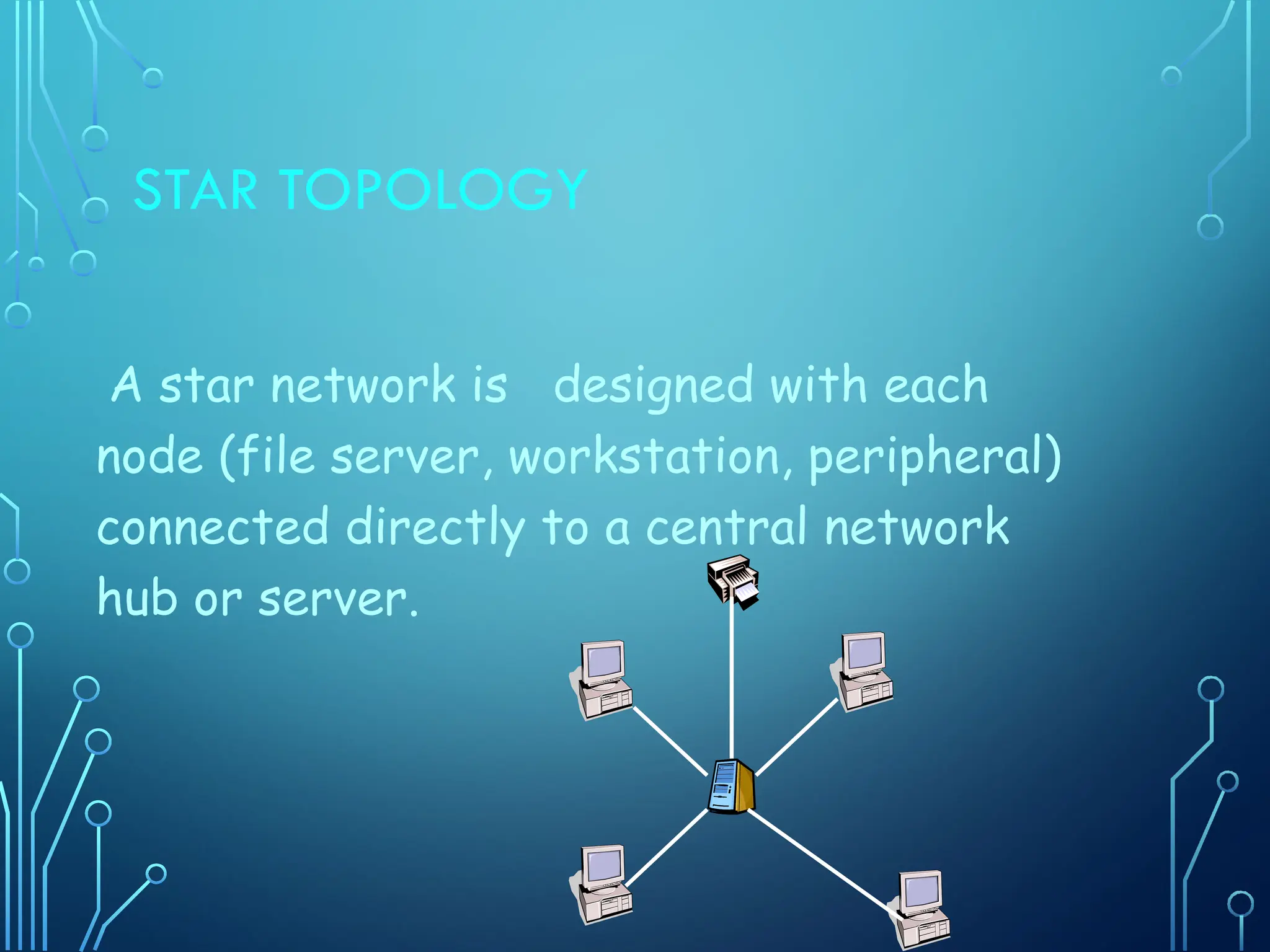 STAR TOPOLOGY

A star network is designed with each node (file server, workstation, peripheral) connected directly to a central network hub or server.